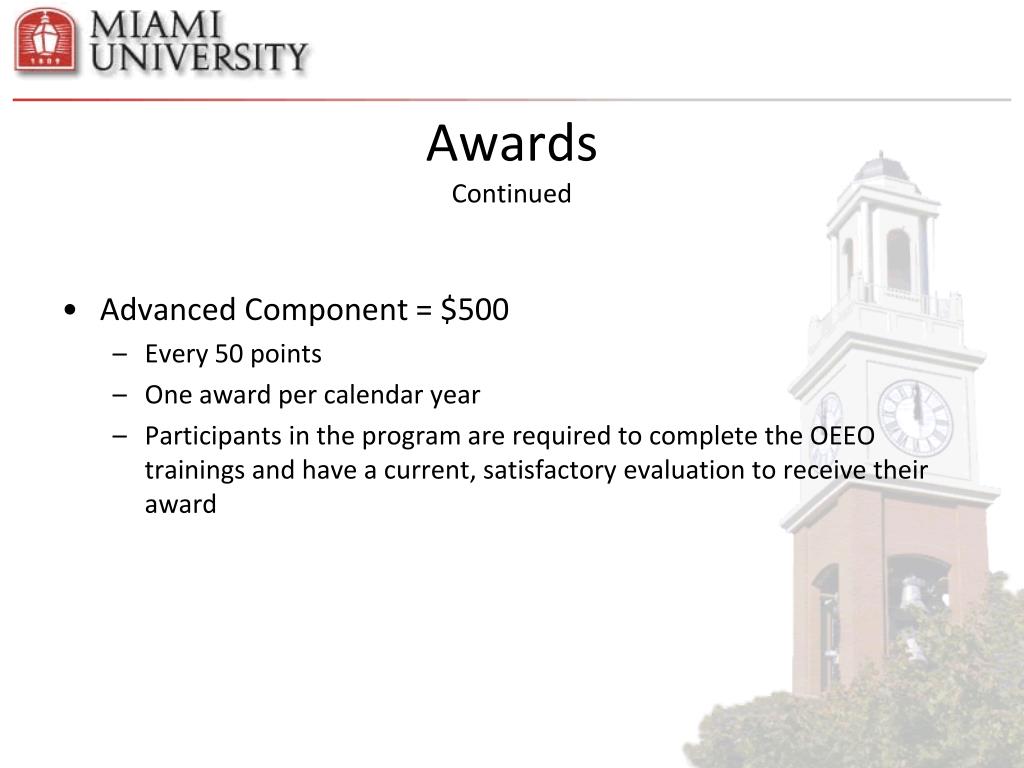 1809

MIAMI UNIVERSITY

Awards
Continued

• Advanced Component = \$500
– Every 50 points
– One award per calendar year
– Participants in the program are required to complete the OEEO trainings and have a current, satisfactory evaluation to receive their award